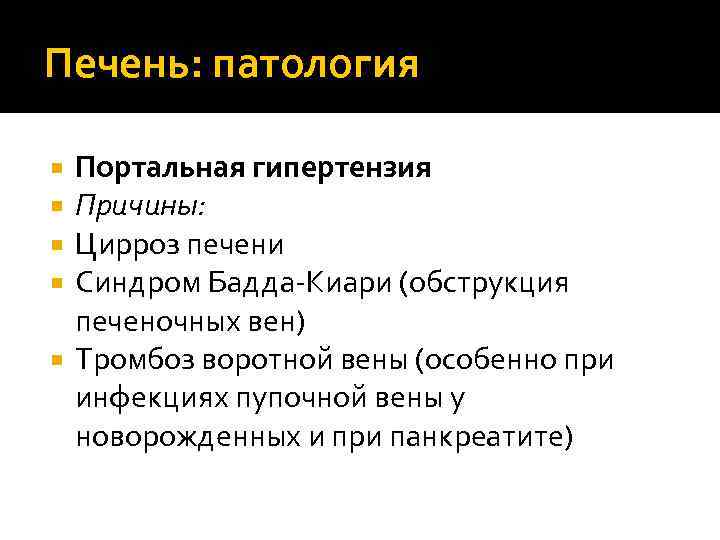 Печень: патология

- Портальная гипертензия
- Причины:
- Цирроз печени
- Синдром Бадда-Киари (обструкция печеночных вен)
- Тромбоз воротной вены (особенно при инфекциях пупочной вены у новорожденных и при панкреатите)